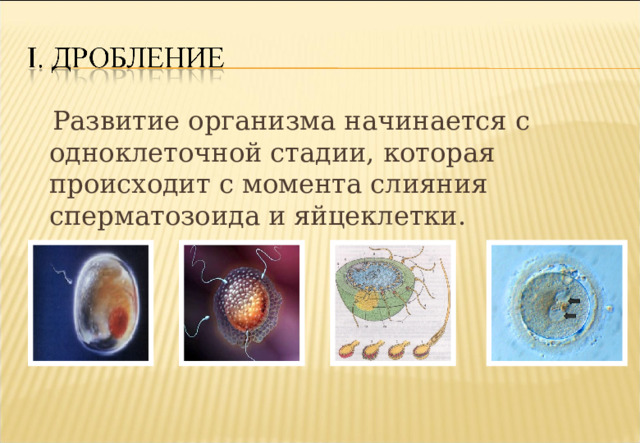 I. ДРОБЛЕНИЕ

Развитие организма начинается с одноклеточной стадии, которая происходит с момента слияния сперматозоида и яйцеклетки.